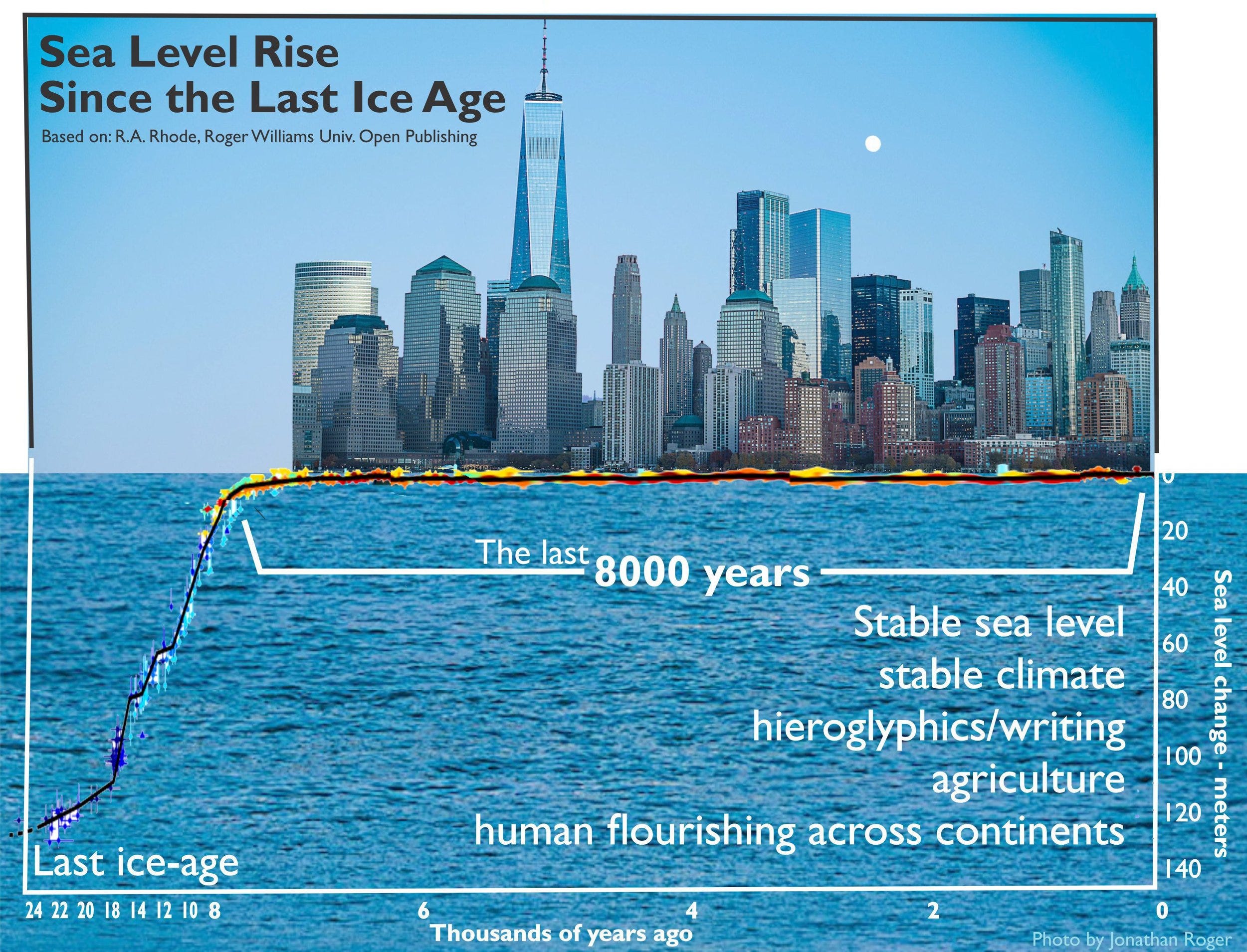 Sea Level Rise
Since the Last Ice Age

Based on: R.A. Rhode, Roger Williams Univ. Open Publishing

The last 8000 years

Stable sea level
stable climate
hieroglyphics/writing
agriculture
human flourishing across continents

Last ice-age

0
20
40
60
80
100
120
140

Sea level change - meters

24 22 20 18 14 12 10 8 6 4 2 0

Thousands of years ago

Photo by Jonathan Roger